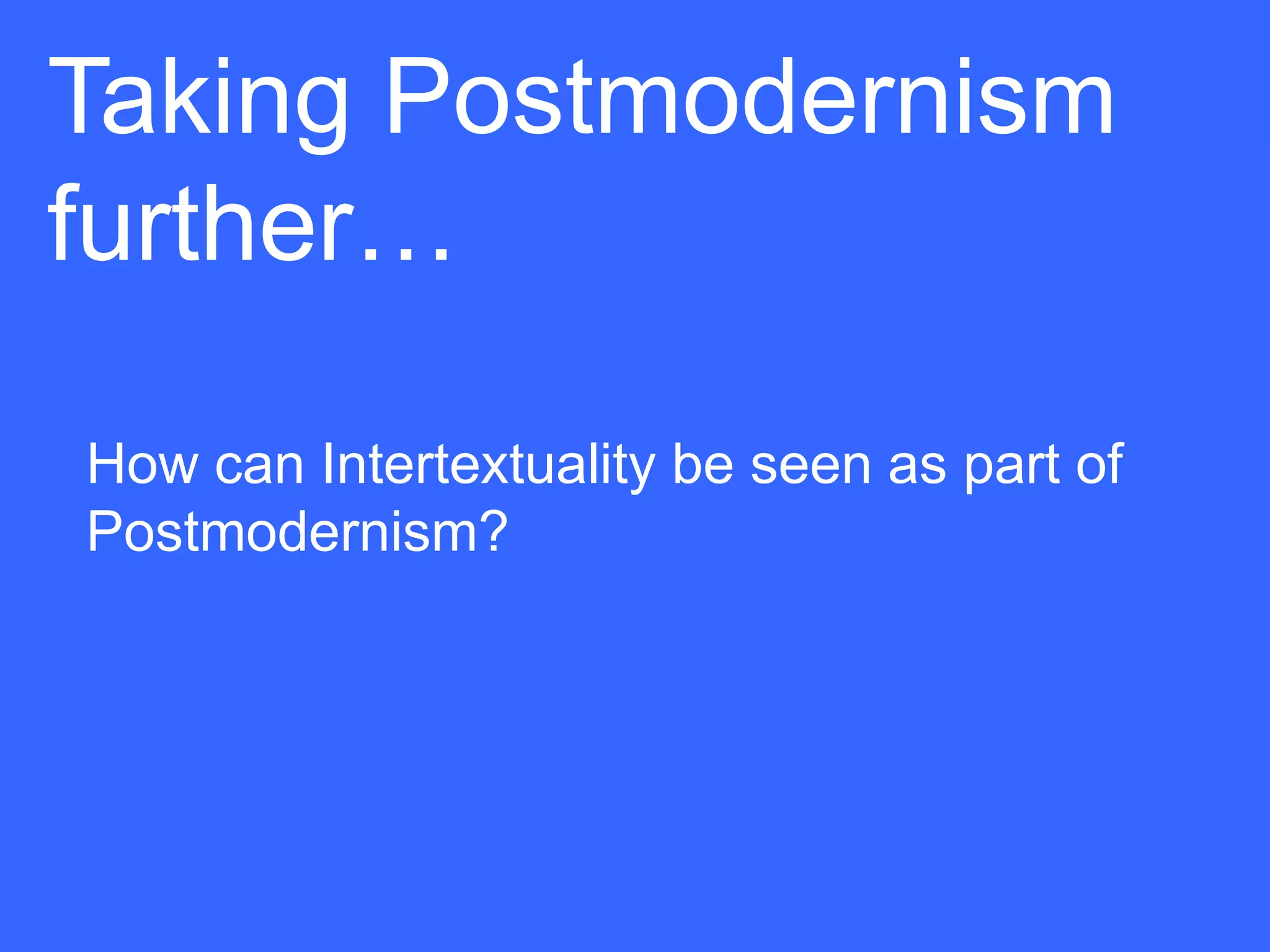 Taking Postmodernism further…

How can Intertextuality be seen as part of Postmodernism?